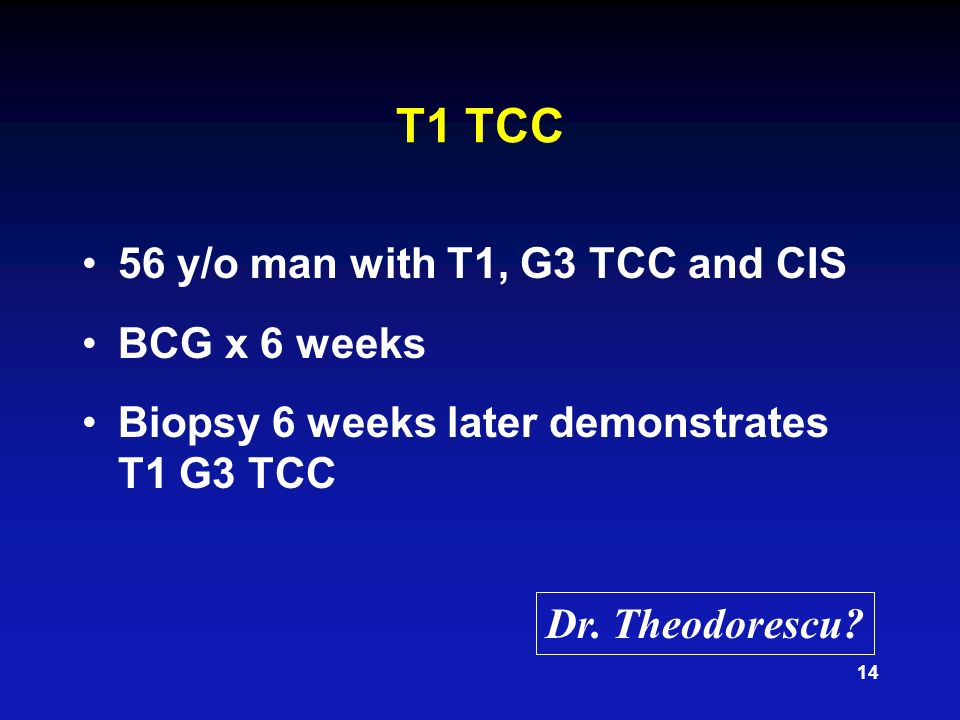 T1 TCC

• 56 y/o man with T1, G3 TCC and CIS

• BCG x 6 weeks

• Biopsy 6 weeks later demonstrates T1 G3 TCC

Dr. Theodorescu?

14